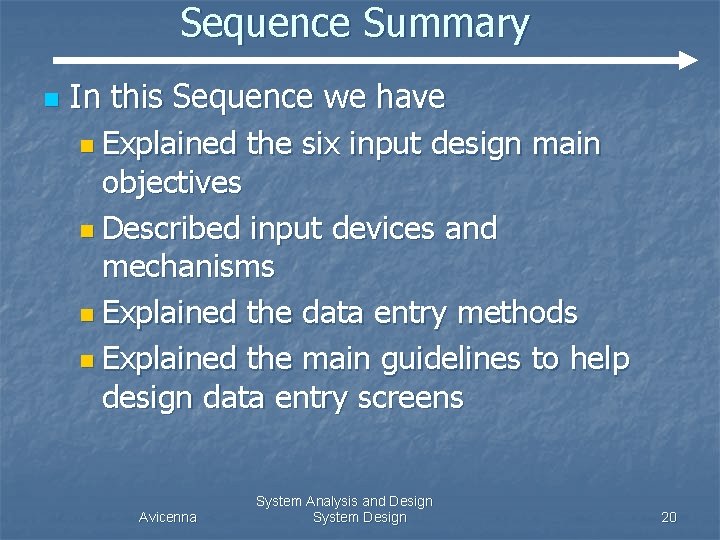 Sequence Summary

In this Sequence we have

Explained the six input design main objectives

Described input devices and mechanisms

Explained the data entry methods

Explained the main guidelines to help design data entry screens

Avicenna

System Analysis and Design
System Design

20